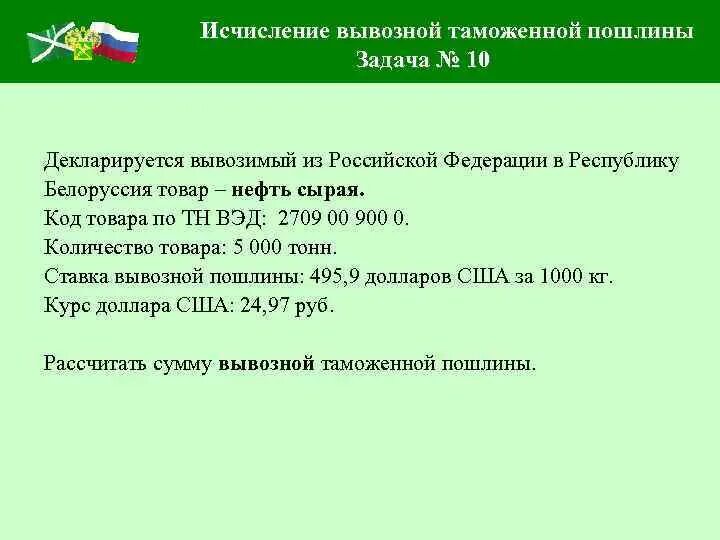 Исчисление вывозной таможенной пошлины
Задача № 10

Декларируется вывозимый из Российской Федерации в Республику Белоруссия товар – нефть сырая.
Код товара по ТН ВЭД: 2709 00 900 0.
Количество товара: 5 000 тонн.
Ставка вывозной пошлины: 495,9 долларов США за 1000 кг.
Курс доллара США: 24,97 руб.

Рассчитать сумму вывозной таможенной пошлины.